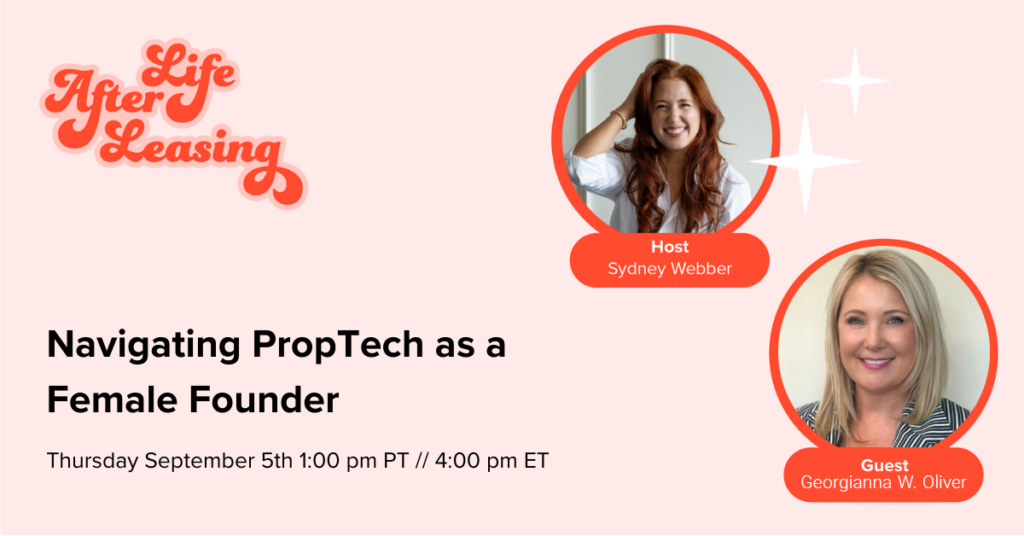 Life After Leasing

Navigating PropTech as a Female Founder

Thursday September 5th 1:00 pm PT // 4:00 pm ET

Host
Sydney Webber

Guest
Georgianna W. Oliver